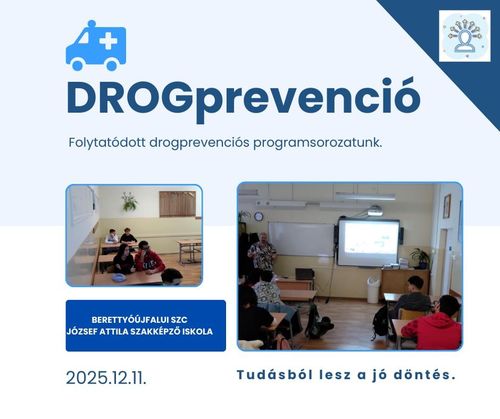 DROGprevenció

Folytatódott drogprevenciós programsorozatunk.

BERETTYÓÚJFALUI SZC
JÓZSEF ATTILA SZAKKÉPZŐ ISKOLA

2025.12.11.

Tudásból lesz a jó döntés.